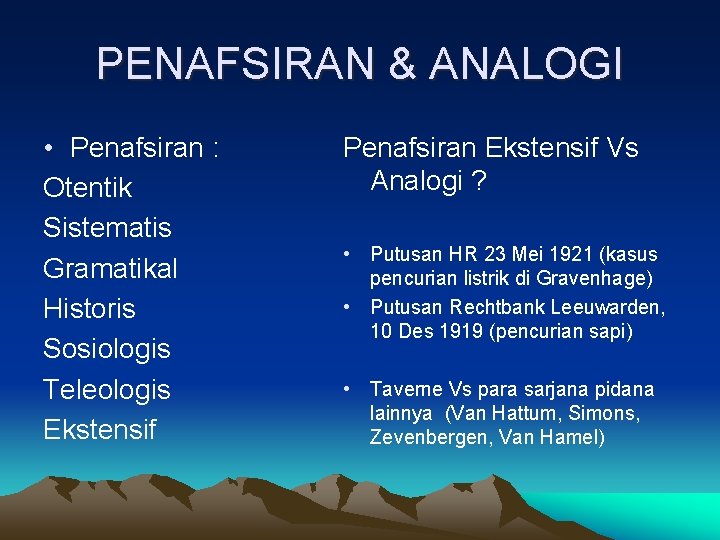 PENAFSIRAN & ANALOGI

• Penafsiran :
Otentik
Sistematis
Gramatikal
Historis
Sosiologis
Teleologis
Ekstensif

Penafsiran Ekstensif Vs Analogi ?

• Putusan HR 23 Mei 1921 (kasus pencurian listrik di Gravenhage)
• Putusan Rechtbank Leeuwarden, 10 Des 1919 (pencurian sapi)

• Taverne Vs para sarjana pidana lainnya (Van Hattum, Simons, Zevenbergen, Van Hamel)